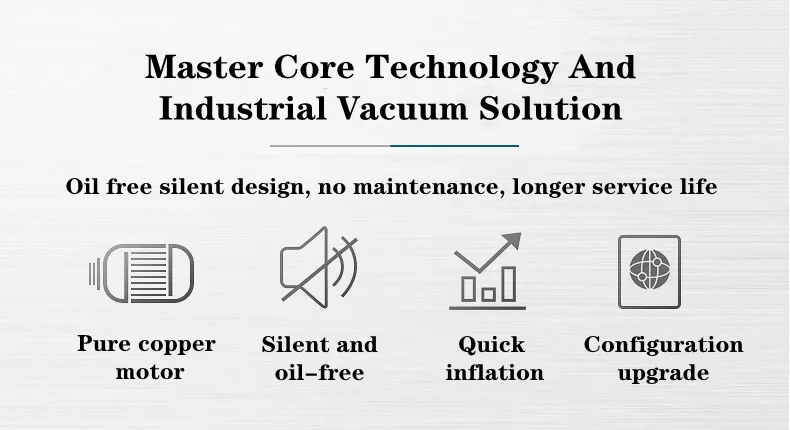 Master Core Technology And Industrial Vacuum Solution

Oil free silent design, no maintenance, longer service life

Pure copper motor

Silent and oil–free

Quick inflation

Configuration upgrade